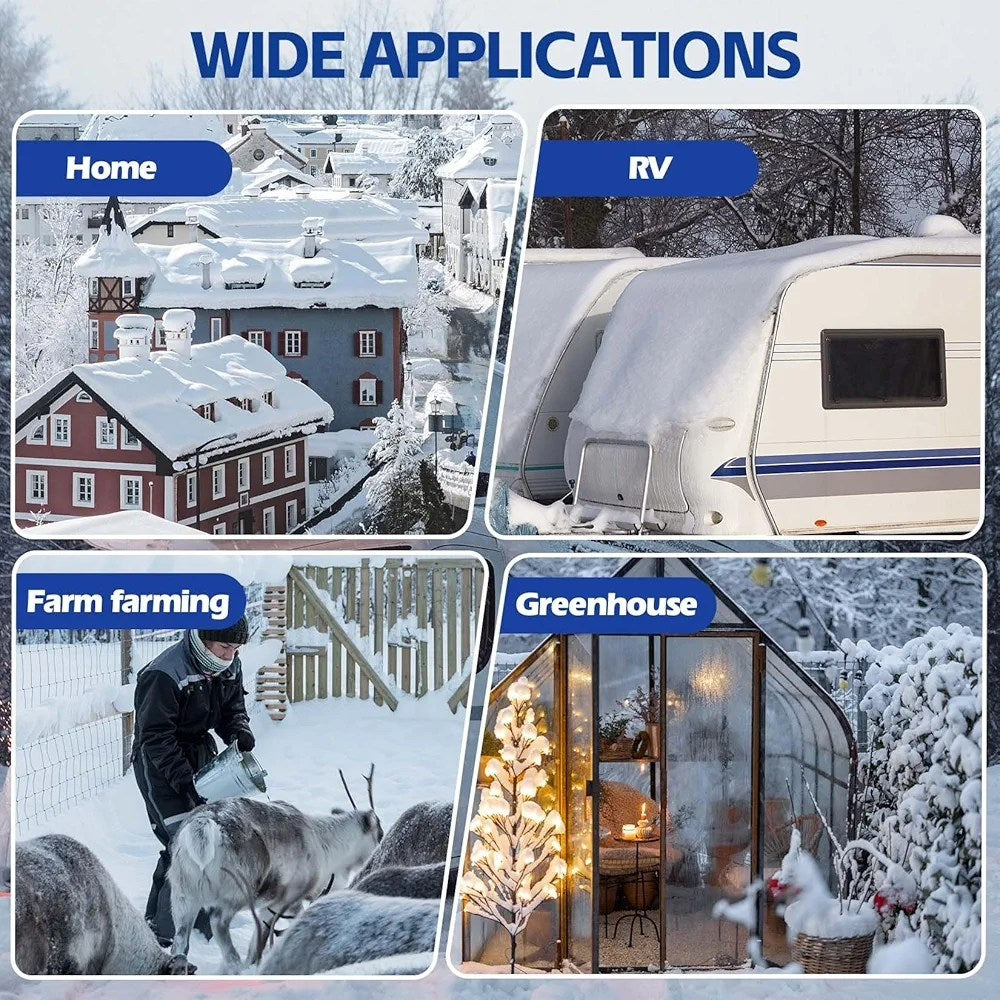 WIDE APPLICATIONS

Home

RV

Farm farming

Greenhouse